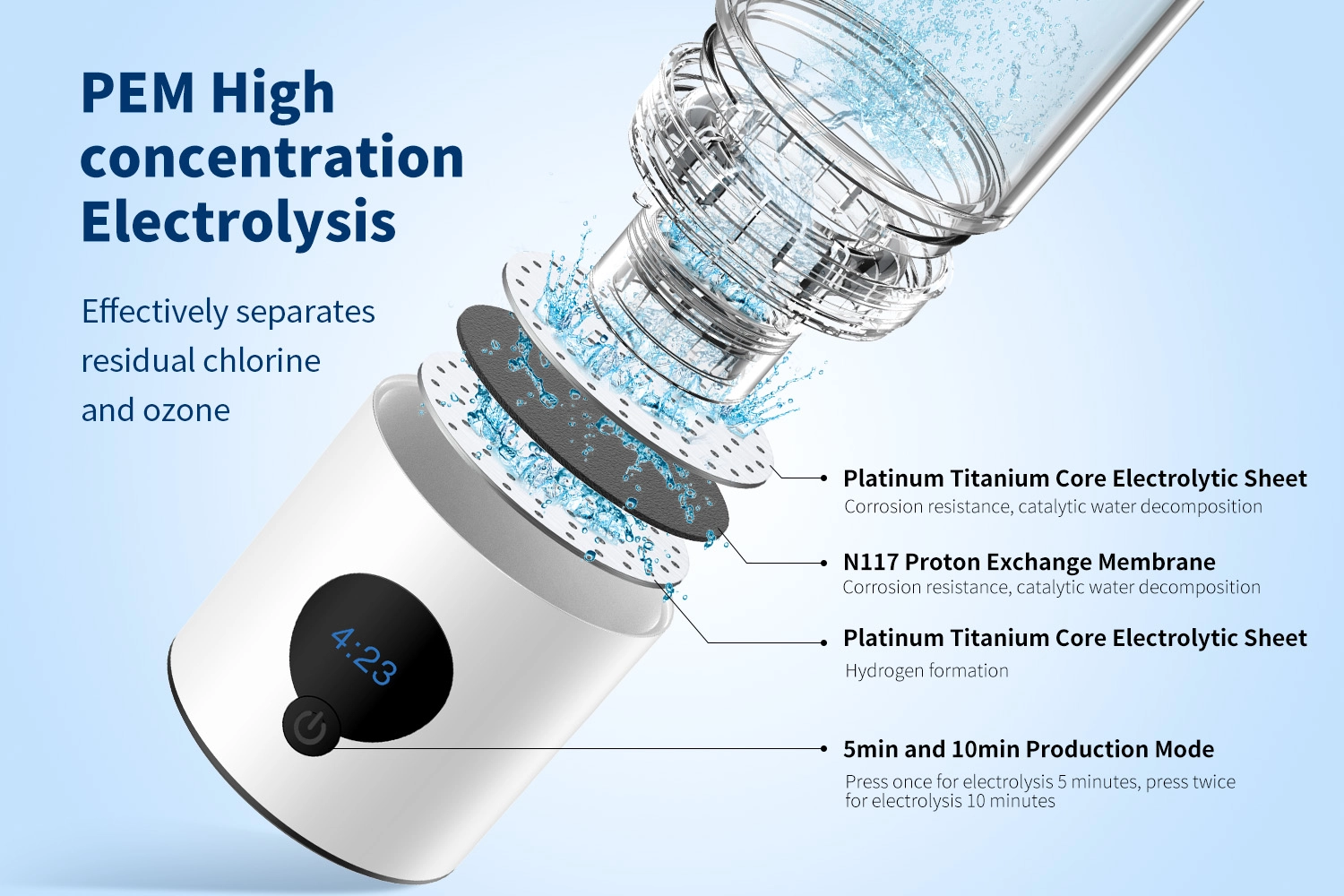 PEM High concentration Electrolysis

Effectively separates residual chlorine and ozone

4:23

Platinum Titanium Core Electrolytic Sheet
Corrosion resistance, catalytic water decomposition

N117 Proton Exchange Membrane
Corrosion resistance, catalytic water decomposition

Platinum Titanium Core Electrolytic Sheet
Hydrogen formation

5min and 10min Production Mode
Press once for electrolysis 5 minutes, press twice for electrolysis 10 minutes